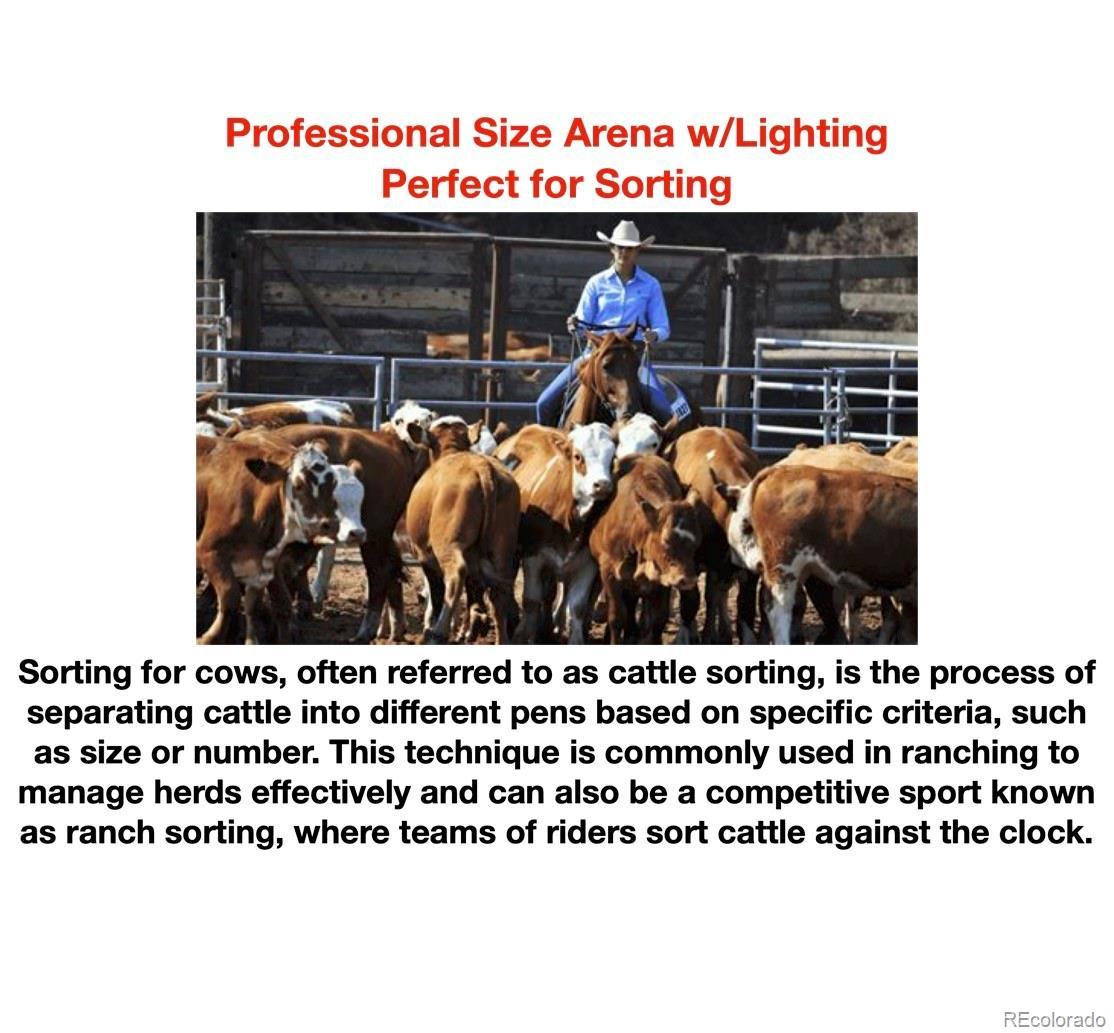 Professional Size Arena w/Lighting
Perfect for Sorting

Sorting for cows, often referred to as cattle sorting, is the process of separating cattle into different pens based on specific criteria, such as size or number. This technique is commonly used in ranching to manage herds effectively and can also be a competitive sport known as ranch sorting, where teams of riders sort cattle against the clock.

REcolorado